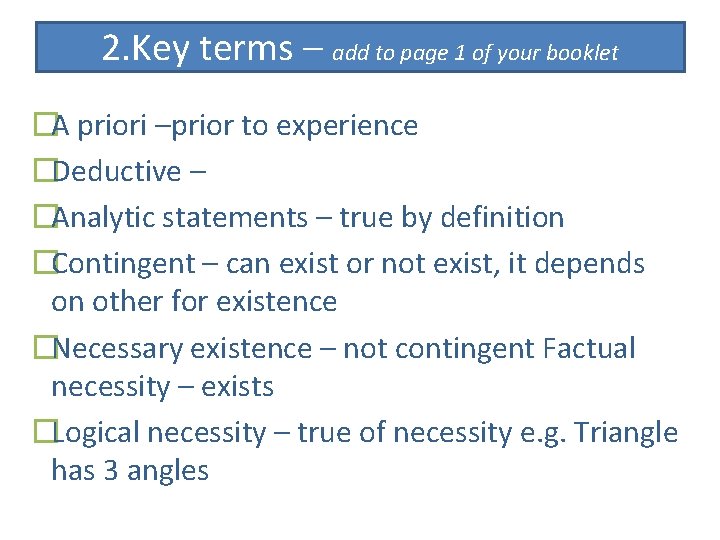 2.Key terms – add to page 1 of your booklet

A priori –prior to experience

Deductive –

Analytic statements – true by definition

Contingent – can exist or not exist, it depends on other for existence

Necessary existence – not contingent Factual necessity – exists

Logical necessity – true of necessity e.g. Triangle has 3 angles